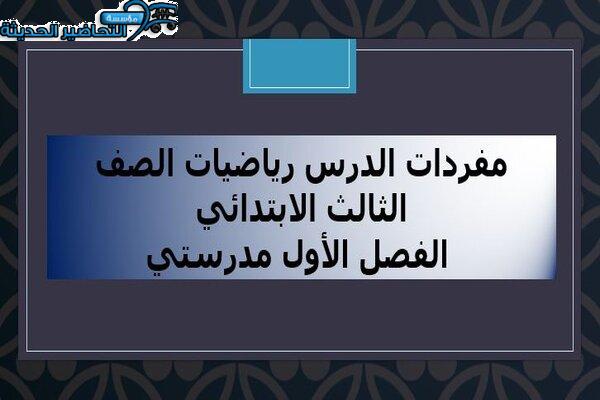 مؤسسة التحاضير الحديثة

مفردات الدرس رياضيات الصف الثالث الابتدائي
الفصل الأول مدرستي